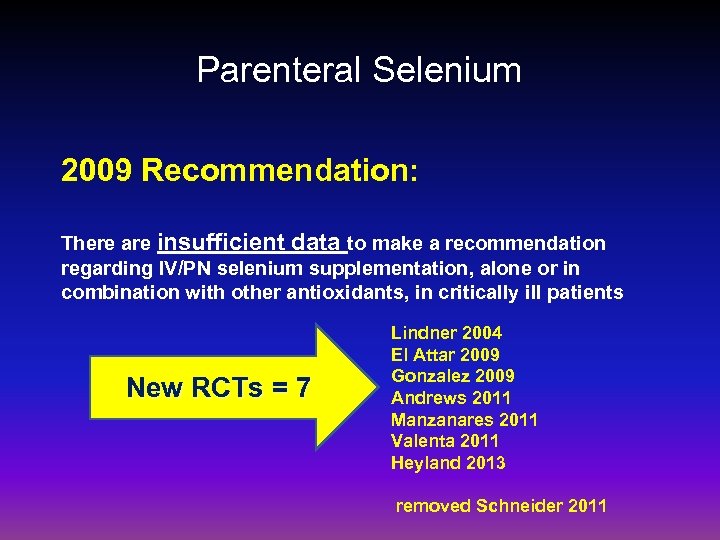 Parenteral Selenium

2009 Recommendation:

There are insufficient data to make a recommendation regarding IV/PN selenium supplementation, alone or in combination with other antioxidants, in critically ill patients

New RCTs = 7

Lindner 2004
El Attar 2009
Gonzalez 2009
Andrews 2011
Manzanares 2011
Valenta 2011
Heyland 2013

removed Schneider 2011